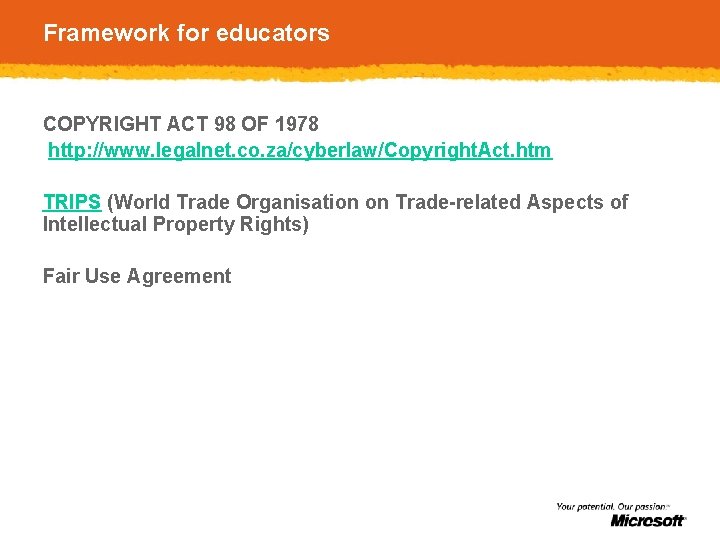 Framework for educators

COPYRIGHT ACT 98 OF 1978
http://www.legalnet.co.za/cyberlaw/CopyrightAct.htm

TRIPS (World Trade Organisation on Trade-related Aspects of Intellectual Property Rights)

Fair Use Agreement

Your potential. Our passion.™
Microsoft®